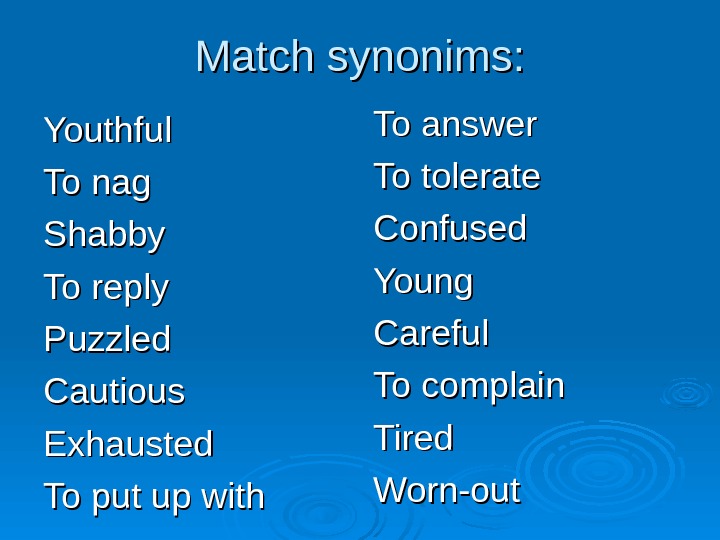 Match synonims:

Youthful
To nag
Shabby
To reply
Puzzled
Cautious
Exhausted
To put up with

To answer
To tolerate
Confused
Young
Careful
To complain
Tired
Worn-out